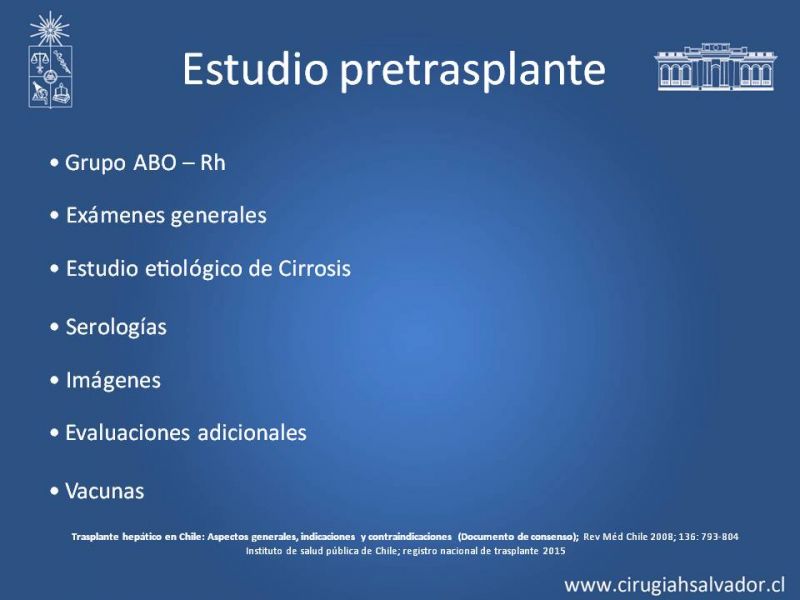 Estudio pretrasplante

• Grupo ABO – Rh

• Exámenes generales

• Estudio etiológico de Cirrosis

• Serologías

• Imágenes

• Evaluaciones adicionales

• Vacunas

Trasplante hepático en Chile: Aspectos generales, indicaciones y contraindicaciones (Documento de consenso); Rev Méd Chile 2008; 136: 793-804
Instituto de salud pública de Chile; registro nacional de trasplante 2015

www.cirugiahsalvador.cl